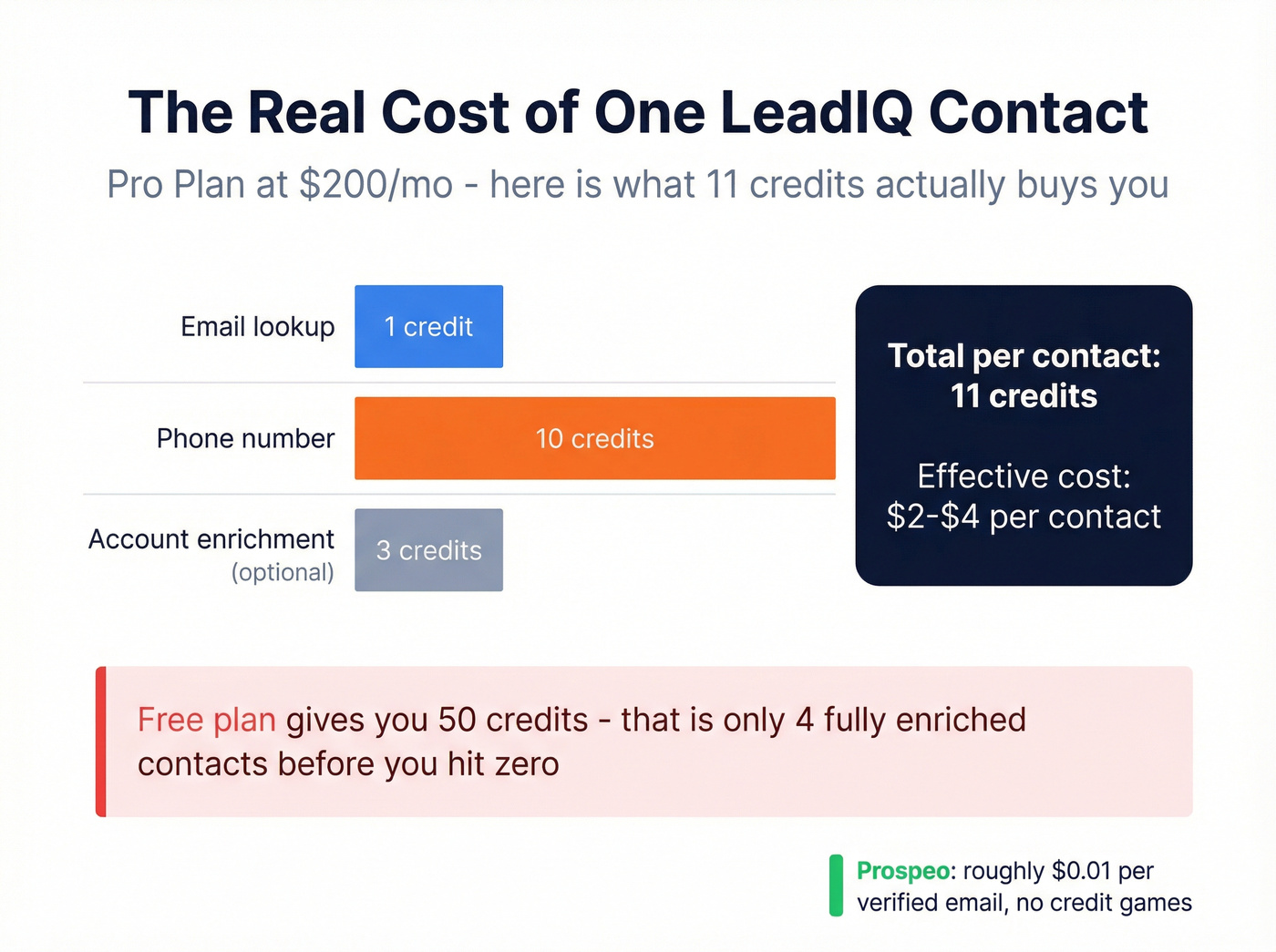 The Real Cost of One LeadIQ Contact

Pro Plan at \$200/mo - here is what 11 credits actually buys you

Email lookup
1 credit

Phone number
10 credits

Account enrichment
(optional)
3 credits

Total per contact:
11 credits

Effective cost:
\$2-\$4 per contact

Free plan gives you 50 credits - that is only 4 fully enriched contacts before you hit zero

Prospeo: roughly \$0.01 per verified email, no credit games